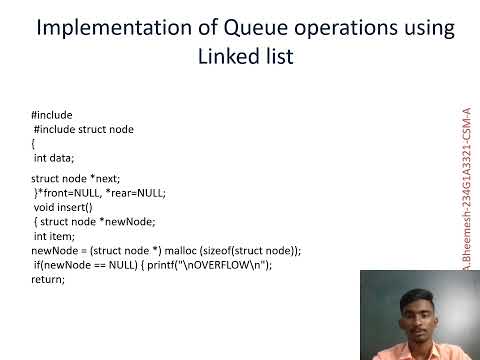 Implementation of Queue operations using Linked list

#include
#include struct node
{
int data;

struct node *next;
}*front=NULL, *rear=NULL;
void insert()
{ struct node *newNode;
int item;
newNode = (struct node *) malloc (sizeof(struct node));
if(newNode == NULL) { printf("\nOVERFLOW\n");
return;

A.Bheemesh-234G1A3321-CSM-A